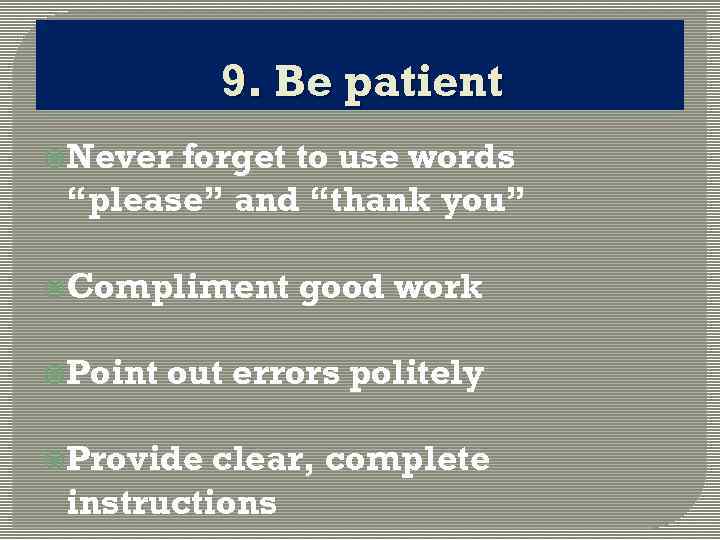 9. Be patient

Never forget to use words “please” and “thank you”

Compliment good work

Point out errors politely

Provide clear, complete instructions